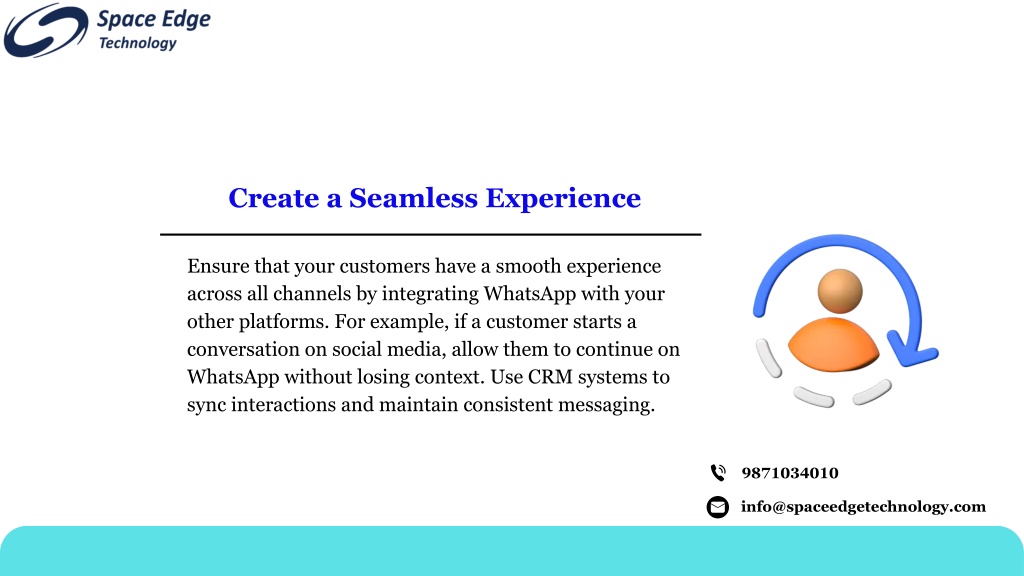 Space Edge
Technology

Create a Seamless Experience

Ensure that your customers have a smooth experience across all channels by integrating WhatsApp with your other platforms. For example, if a customer starts a conversation on social media, allow them to continue on WhatsApp without losing context. Use CRM systems to sync interactions and maintain consistent messaging.

9871034010

info@spaceedgetechnology.com